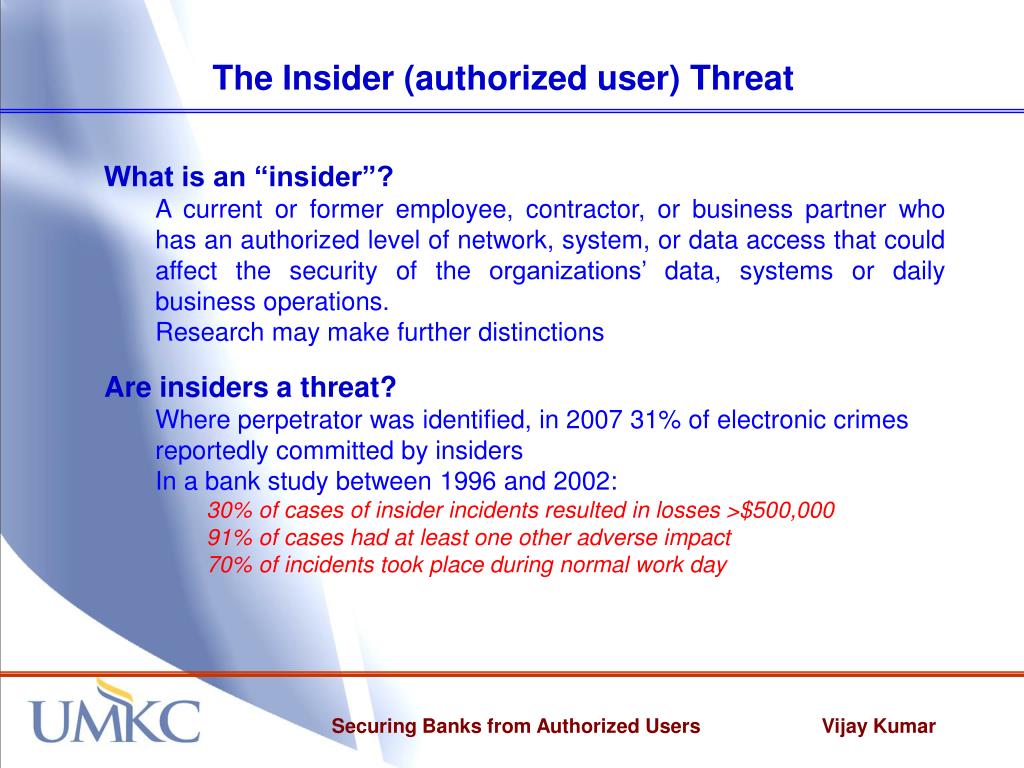 The Insider (authorized user) Threat

What is an “insider”?

A current or former employee, contractor, or business partner who has an authorized level of network, system, or data access that could affect the security of the organizations’ data, systems or daily business operations.

Research may make further distinctions

Are insiders a threat?

Where perpetrator was identified, in 2007 31% of electronic crimes reportedly committed by insiders

In a bank study between 1996 and 2002:

30% of cases of insider incidents resulted in losses >$500,000

91% of cases had at least one other adverse impact

70% of incidents took place during normal work day

UMKC

Securing Banks from Authorized Users

Vijay Kumar